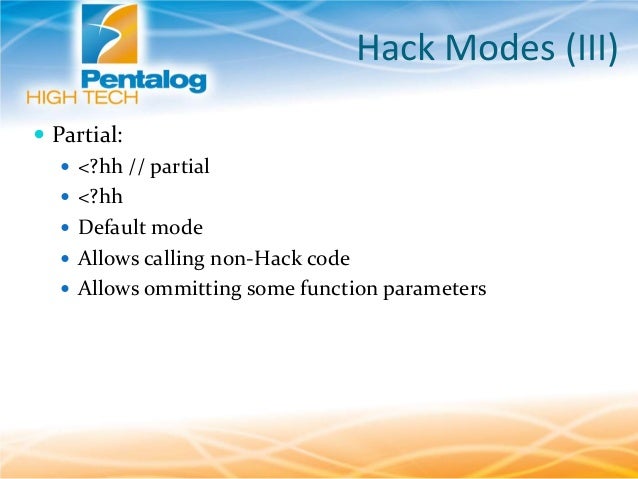 Pentalog
HIGH TECH

Hack Modes (III)

- Partial:
  - <?hh // partial
  - <?hh
  - Default mode
  - Allows calling non-Hack code
  - Allows ommitting some function parameters